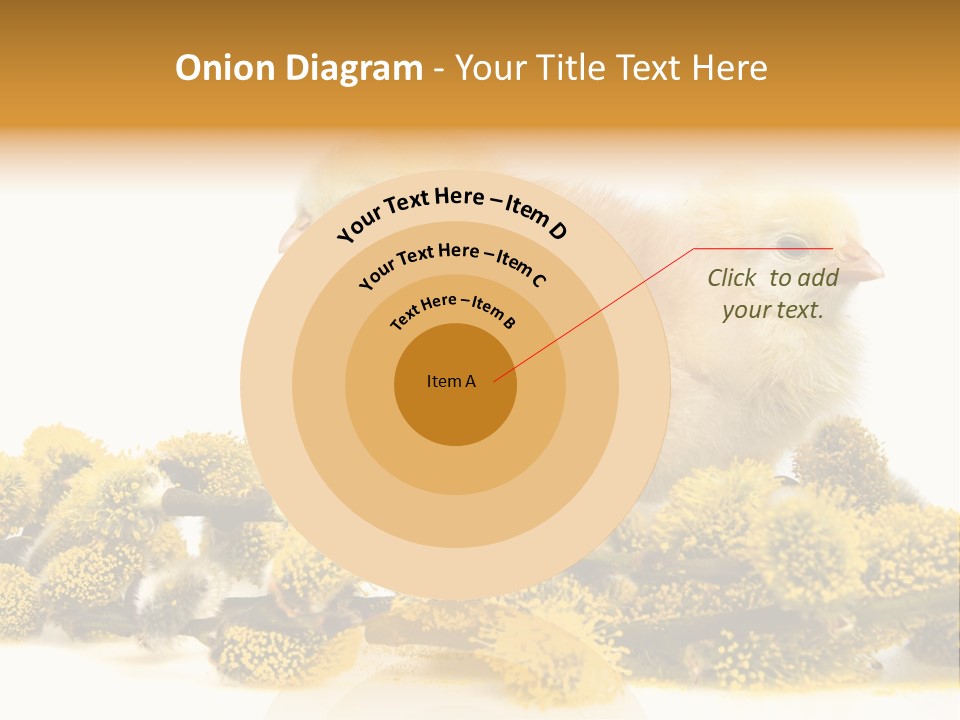 Onion Diagram - Your Title Text Here

Your Text Here – Item D

Your Text Here – Item C

Text Here – Item B

Item A

Click to add your text.